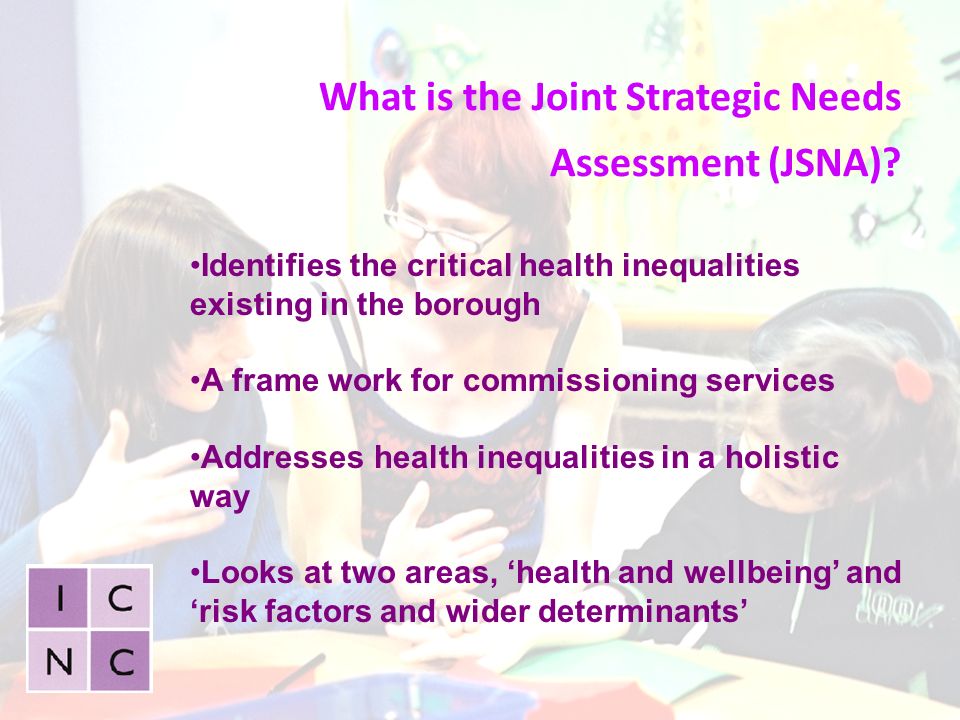 What is the Joint Strategic Needs Assessment (JSNA)?

•Identifies the critical health inequalities existing in the borough

•A frame work for commissioning services

•Addresses health inequalities in a holistic way

•Looks at two areas, ‘health and wellbeing’ and ‘risk factors and wider determinants’

I C
N C